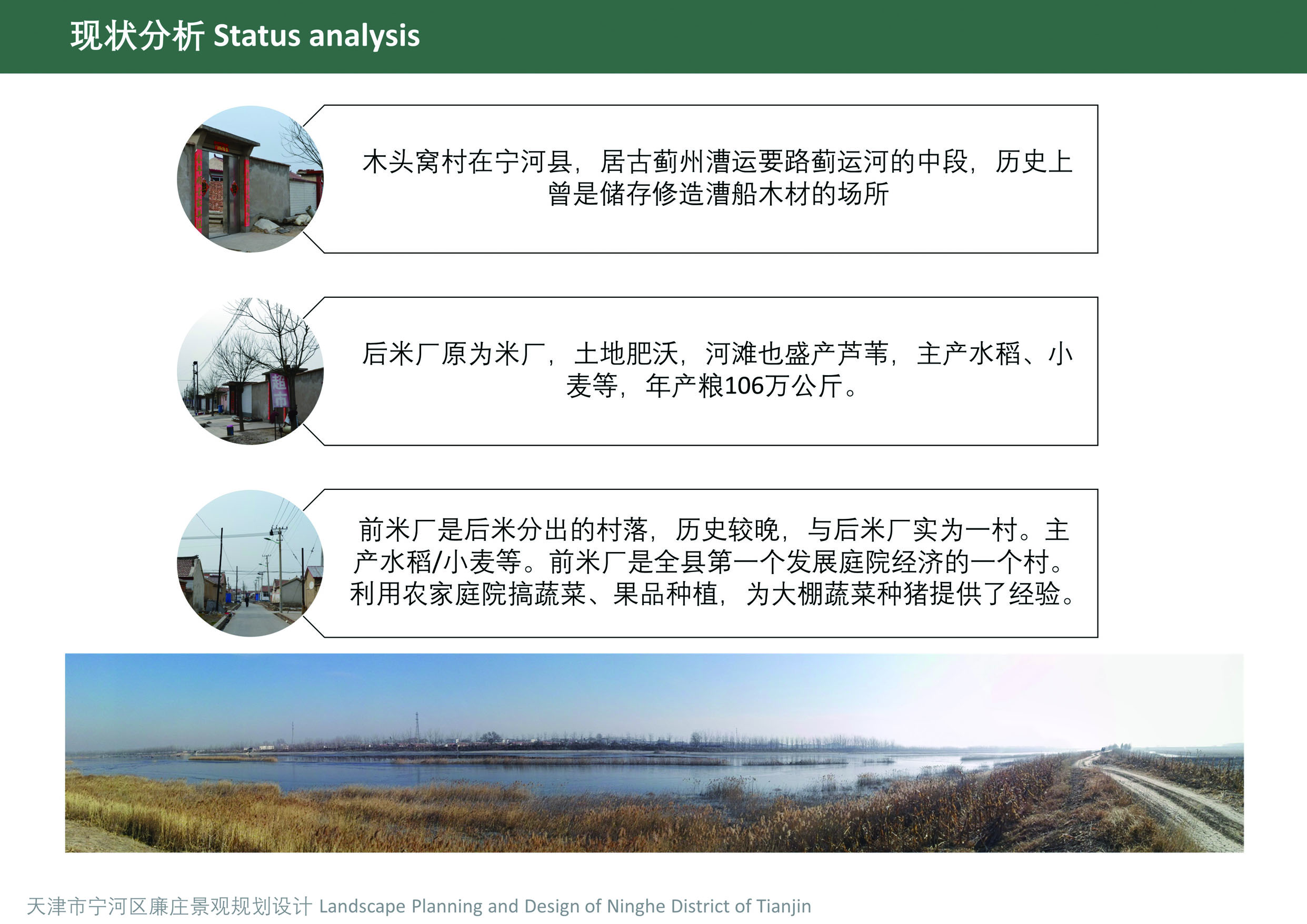 现状分析 Status analysis

木头窝村在宁河县，居古蓟州漕运要路蓟运河的中段，历史上曾是储存修造漕船木材的场所

超市

后米厂原为米厂，土地肥沃，河滩也盛产芦苇，主产水稻、小麦等，年产粮106万公斤。

前米厂是后米分出的村落，历史较晚，与后米厂实为一村。主产水稻/小麦等。前米厂是全县第一个发展庭院经济的一个村。利用农家庭院搞蔬菜、果品种植，为大棚蔬菜种猪提供了经验。

天津市宁河区廉庄景观规划设计 Landscape Planning and Design of Ninghe District of Tianjin